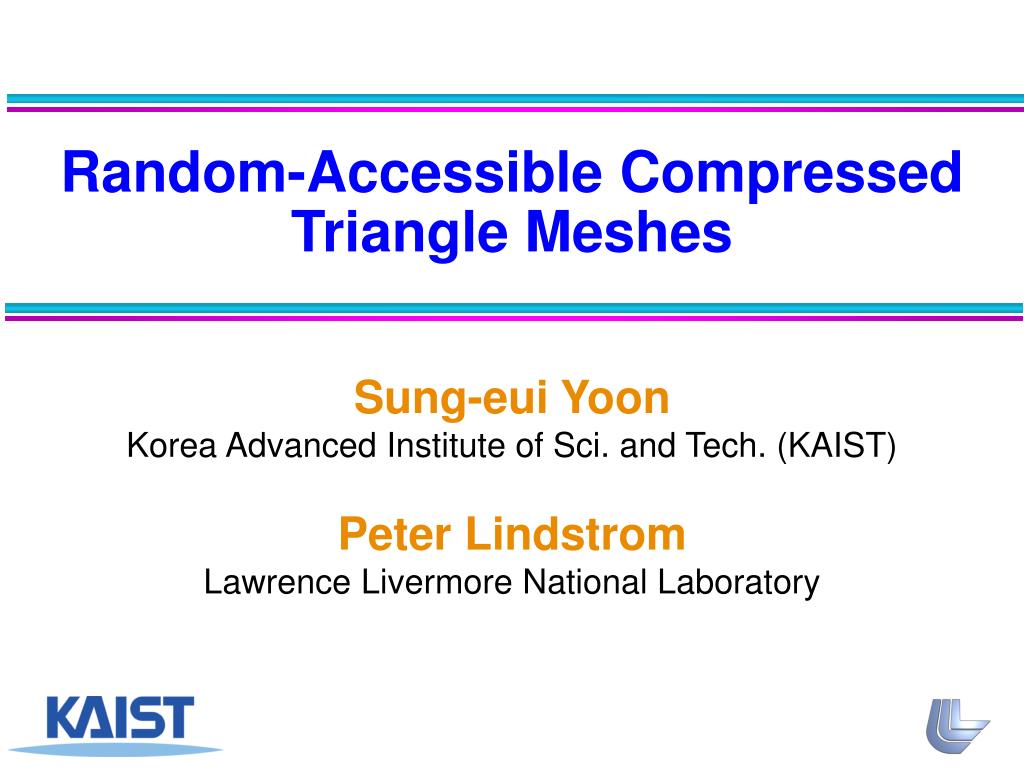 Random-Accessible Compressed Triangle Meshes

Sung-eui Yoon
Korea Advanced Institute of Sci. and Tech. (KAIST)

Peter Lindstrom
Lawrence Livermore National Laboratory

KAIST